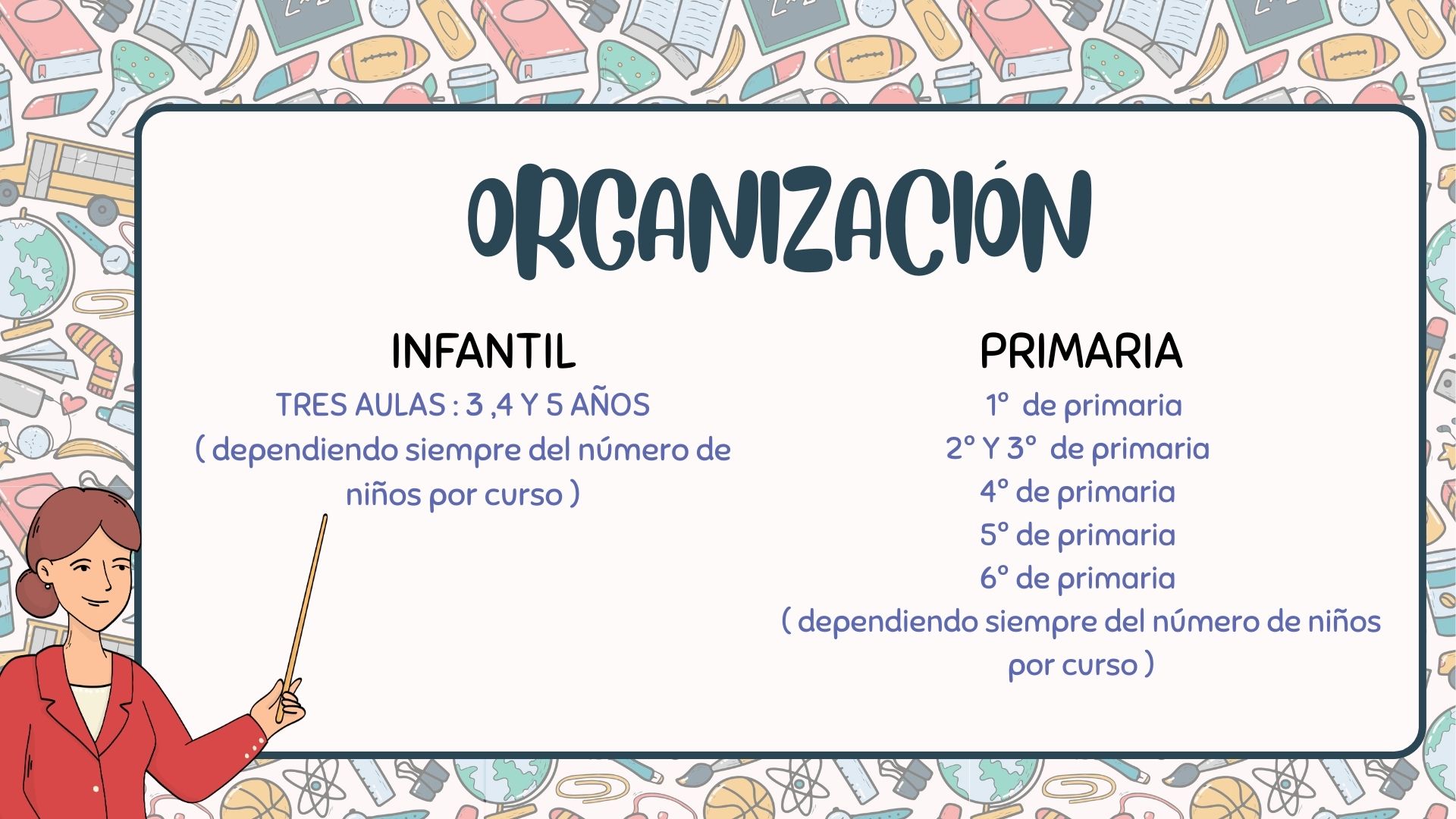 ORGANIZACIÓN

INFANTIL
TRES AULAS : 3 ,4 Y 5 AÑOS
( dependiendo siempre del número de niños por curso )

PRIMARIA
1º de primaria
2º Y 3º de primaria
4º de primaria
5º de primaria
6º de primaria
( dependiendo siempre del número de niños por curso )